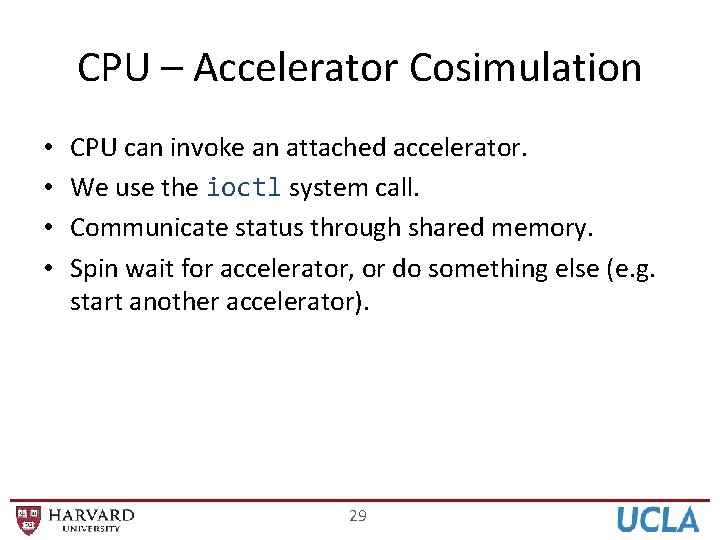 CPU – Accelerator Cosimulation

• CPU can invoke an attached accelerator.
• We use the ioctl system call.
• Communicate status through shared memory.
• Spin wait for accelerator, or do something else (e.g. start another accelerator).

HARVARD UNIVERSITY

29

UCLA